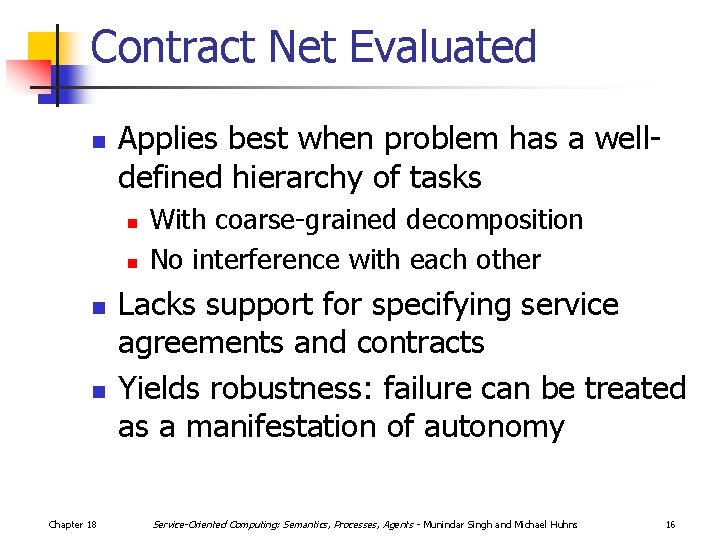 Contract Net Evaluated

- Applies best when problem has a well-defined hierarchy of tasks
  - With coarse-grained decomposition
  - No interference with each other
- Lacks support for specifying service agreements and contracts
- Yields robustness: failure can be treated as a manifestation of autonomy

Chapter 18 Service-Oriented Computing: Semantics, Processes, Agents - Munindar Singh and Michael Huhns 16